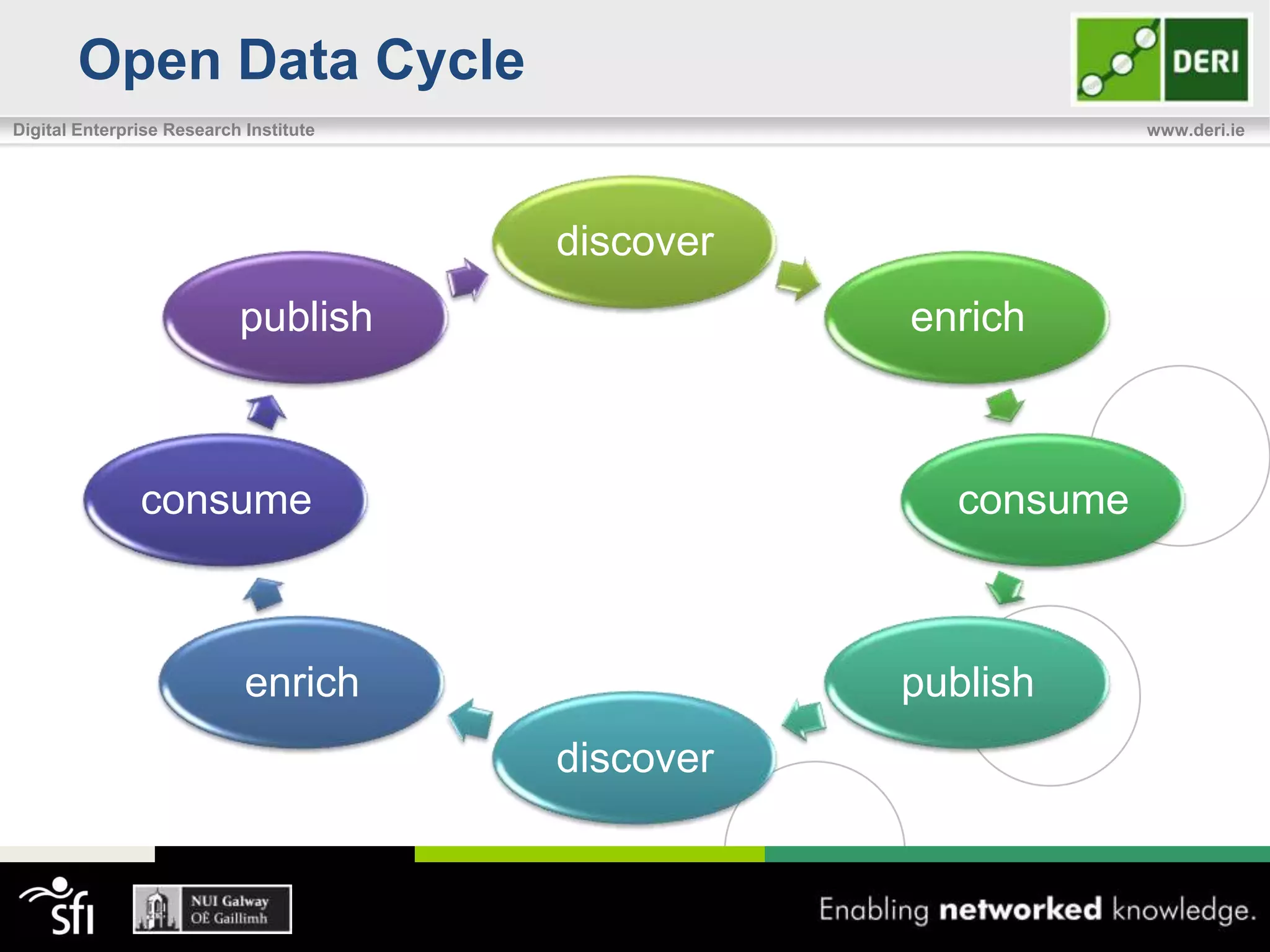 Open Data Cycle

DERI

Digital Enterprise Research Institute

www.deri.ie

discover

enrich

consume

publish

discover

enrich

consume

publish

sfi

NUI Galway
OÉ Gaillimh

Enabling networked knowledge.